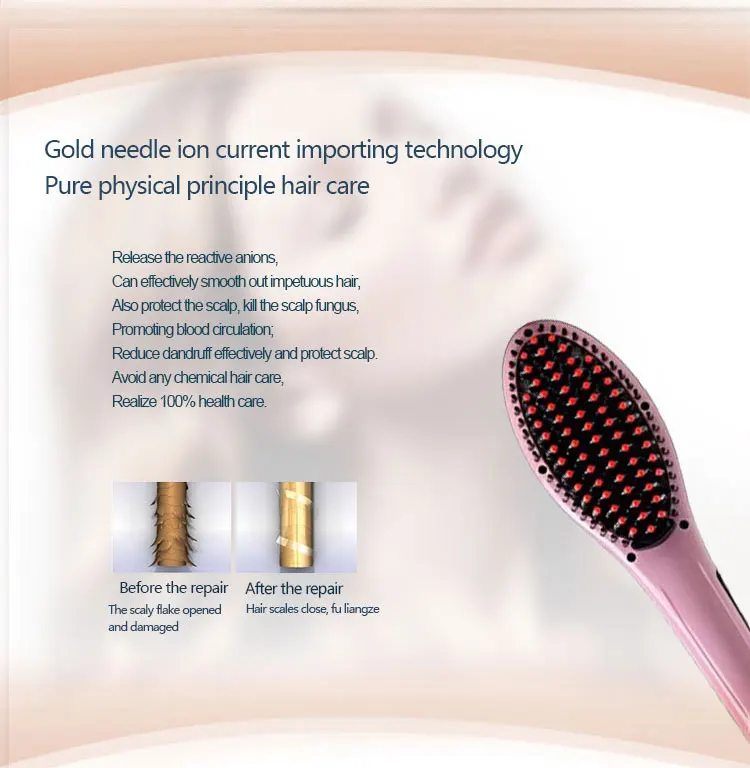 Gold needle ion current importing technology
Pure physical principle hair care

Release the reactive anions,
Can effectively smooth out impetuous hair,
Also protect the scalp, kill the scalp fungus,
Promoting blood circulation;
Reduce dandruff effectively and protect scalp.
Avoid any chemical hair care,
Realize 100% health care.

Before the repair
The scaly flake opened and damaged

After the repair
Hair scales close, fu liangze